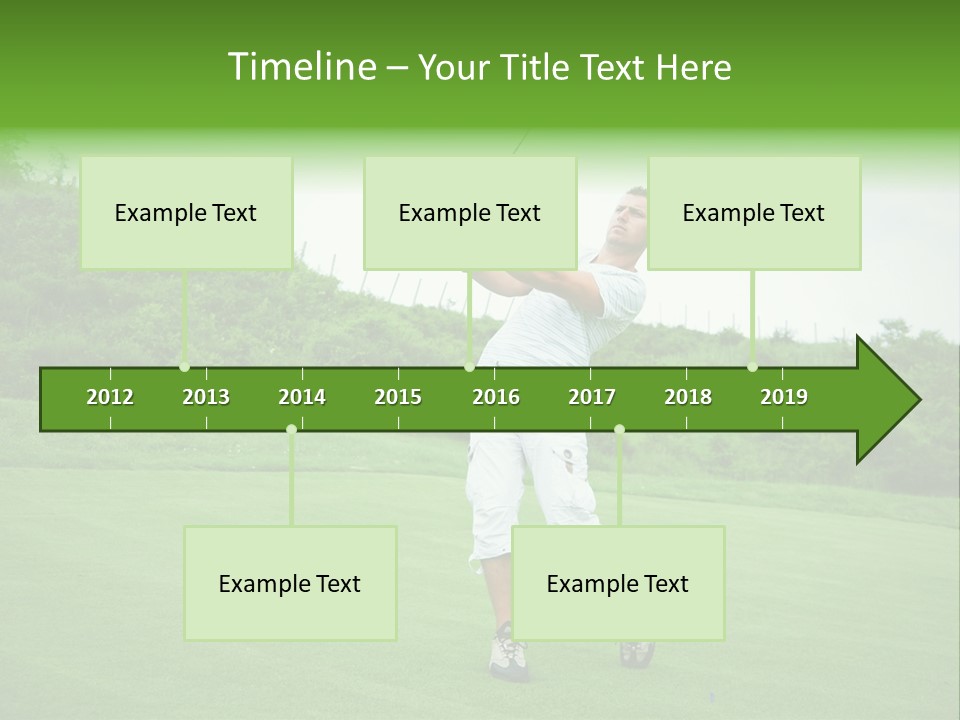 Timeline – Your Title Text Here

Example Text

Example Text

Example Text

2012 2013 2014 2015 2016 2017 2018 2019

Example Text

Example Text